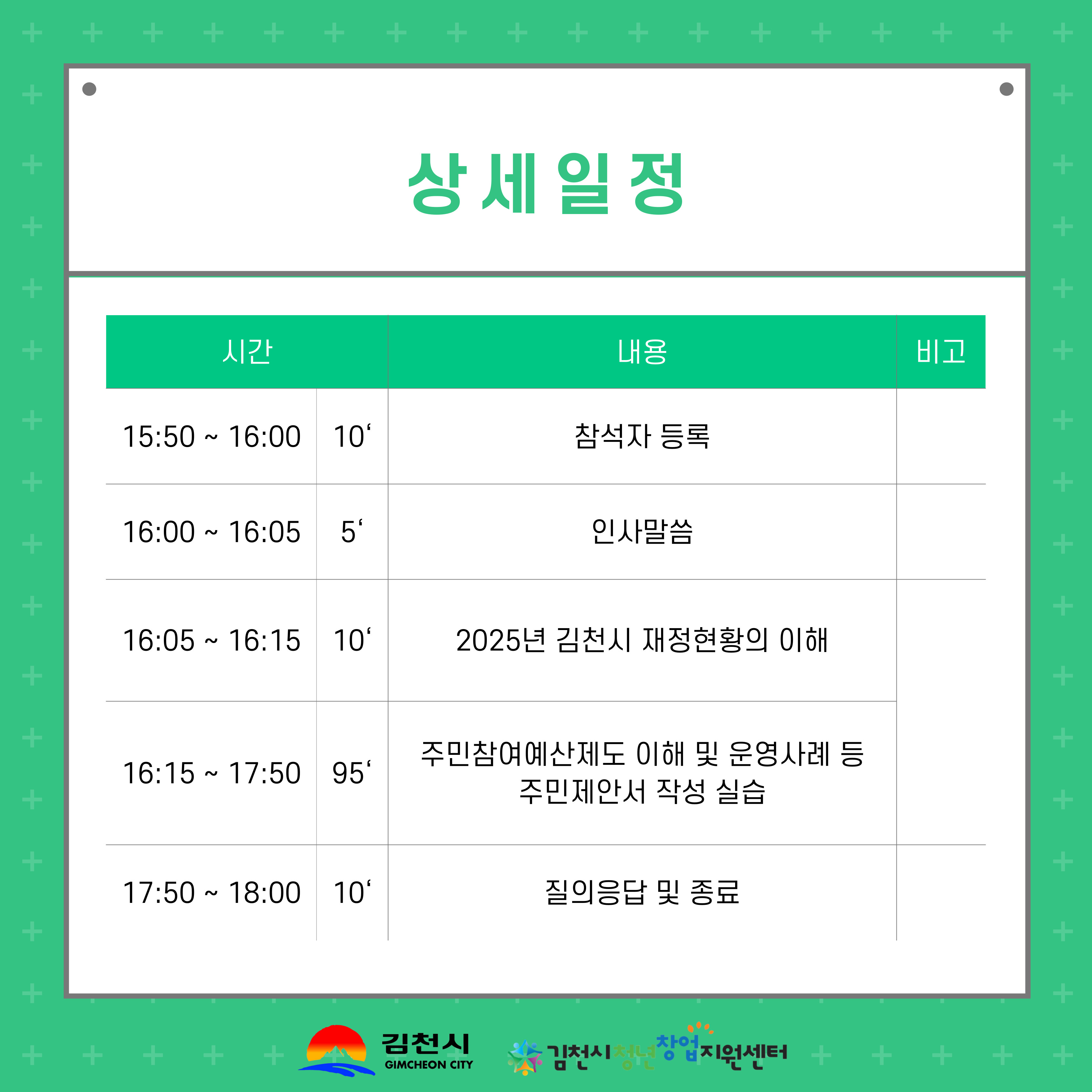 상세일정

| 시간 | | 내용 | 비고 |
|---|---|---|---|
| 15:50 ~ 16:00 | 10‘ | 참석자 등록 | |
| 16:00 ~ 16:05 | 5‘ | 인사말씀 | |
| 16:05 ~ 16:15 | 10‘ | 2025년 김천시 재정현황의 이해 | |
| 16:15 ~ 17:50 | 95‘ | 주민참여예산제도 이해 및 운영사례 등 주민제안서 작성 실습 | |
| 17:50 ~ 18:00 | 10‘ | 질의응답 및 종료 | |

김천시
GIMCHEON CITY

김천시청년창업지원센터